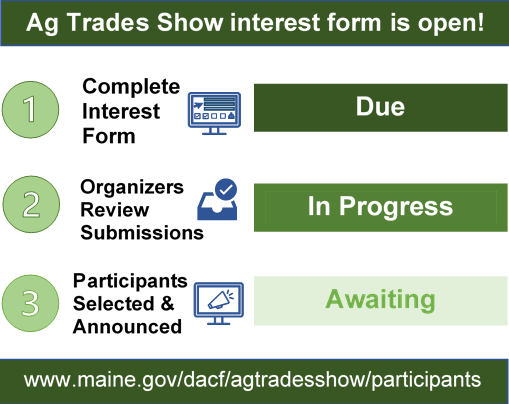 Ag Trades Show interest form is open!

1
Complete Interest Form
Due

2
Organizers Review Submissions
In Progress

3
Participants Selected & Announced
Awaiting

www.maine.gov/dacf/agtradesshow/participants